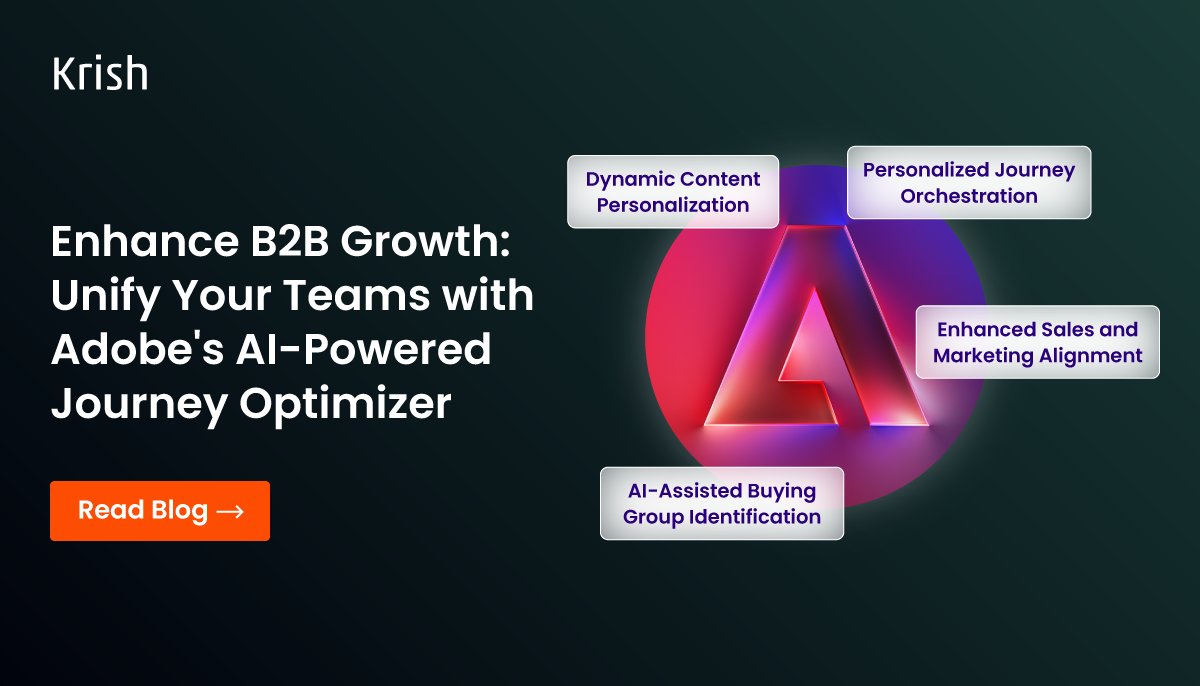 Krish

Enhance B2B Growth: Unify Your Teams with Adobe's AI-Powered Journey Optimizer

Read Blog →

Dynamic Content Personalization

Personalized Journey Orchestration

Enhanced Sales and Marketing Alignment

AI-Assisted Buying Group Identification